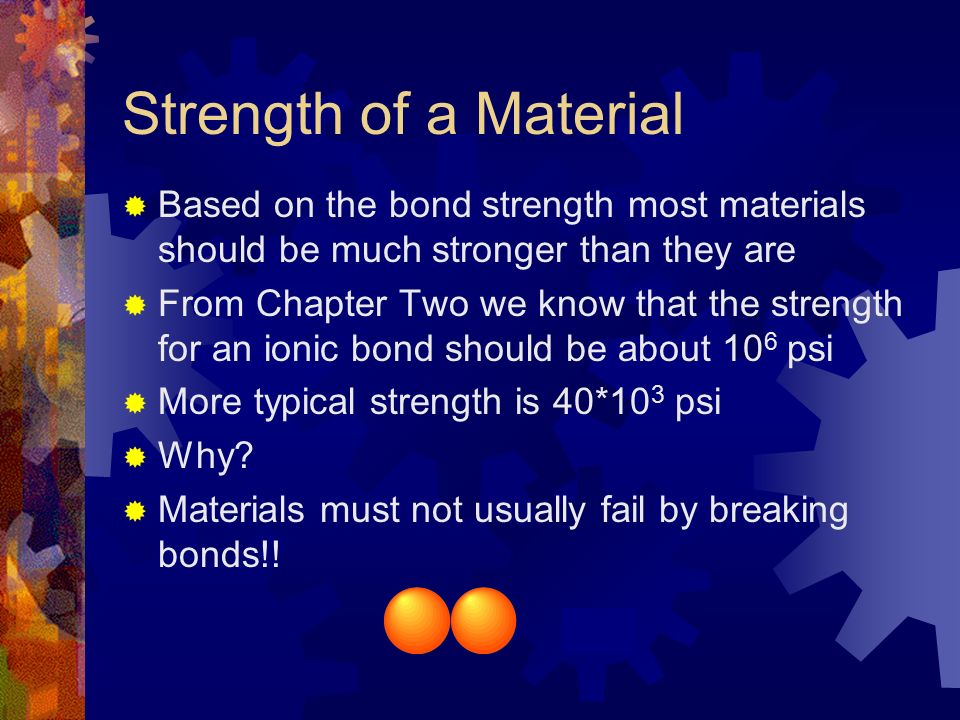 Strength of a Material

Based on the bond strength most materials should be much stronger than they are

From Chapter Two we know that the strength for an ionic bond should be about $10^6$ psi

More typical strength is $40*10^3$ psi

Why?

Materials must not usually fail by breaking bonds!!